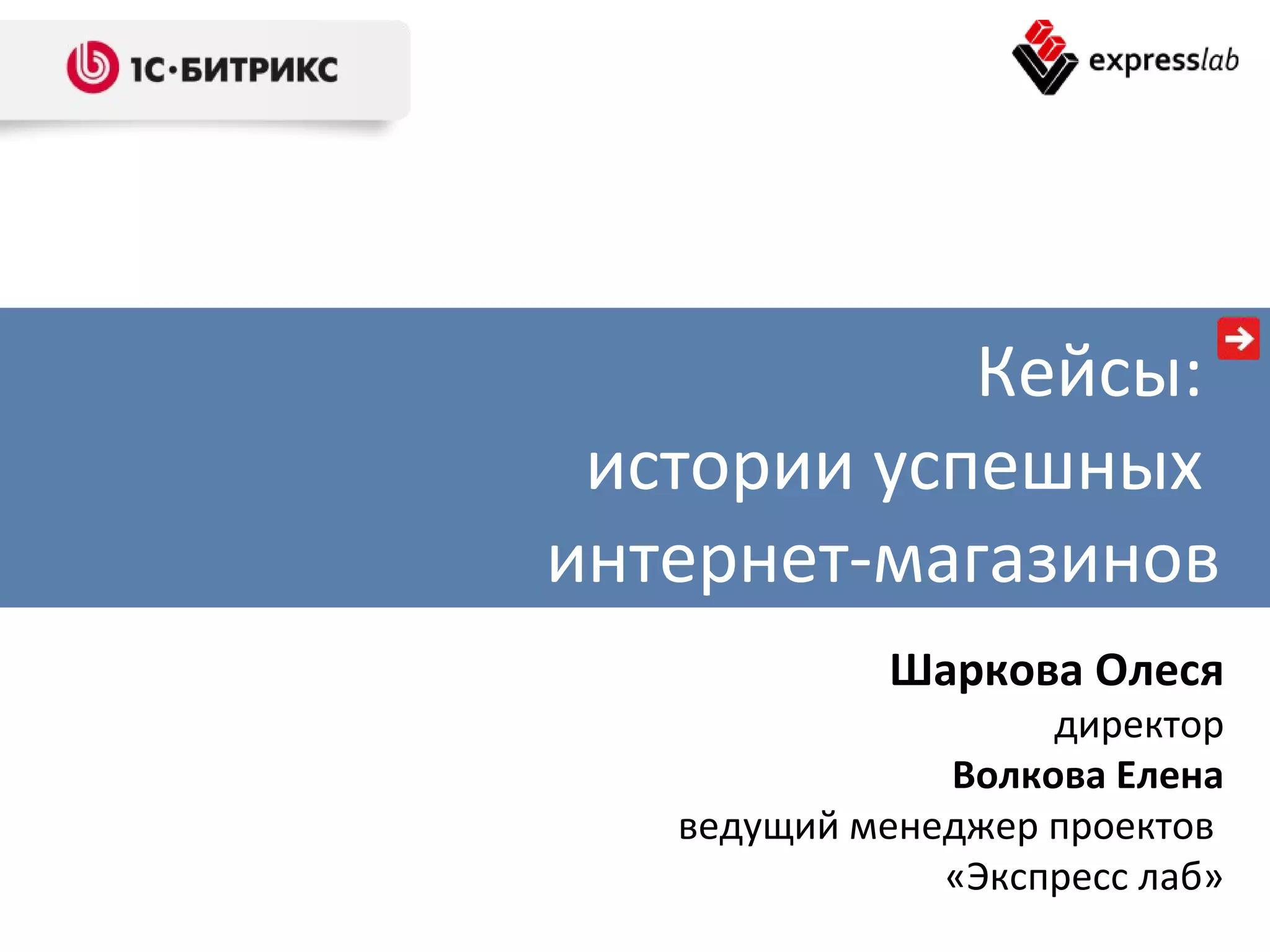 1С·БИТРИКС

expresslab

Кейсы:
истории успешных интернет-магазинов

Шаркова Олеся
директор
Волкова Елена
ведущий менеджер проектов
«Экспресс лаб»